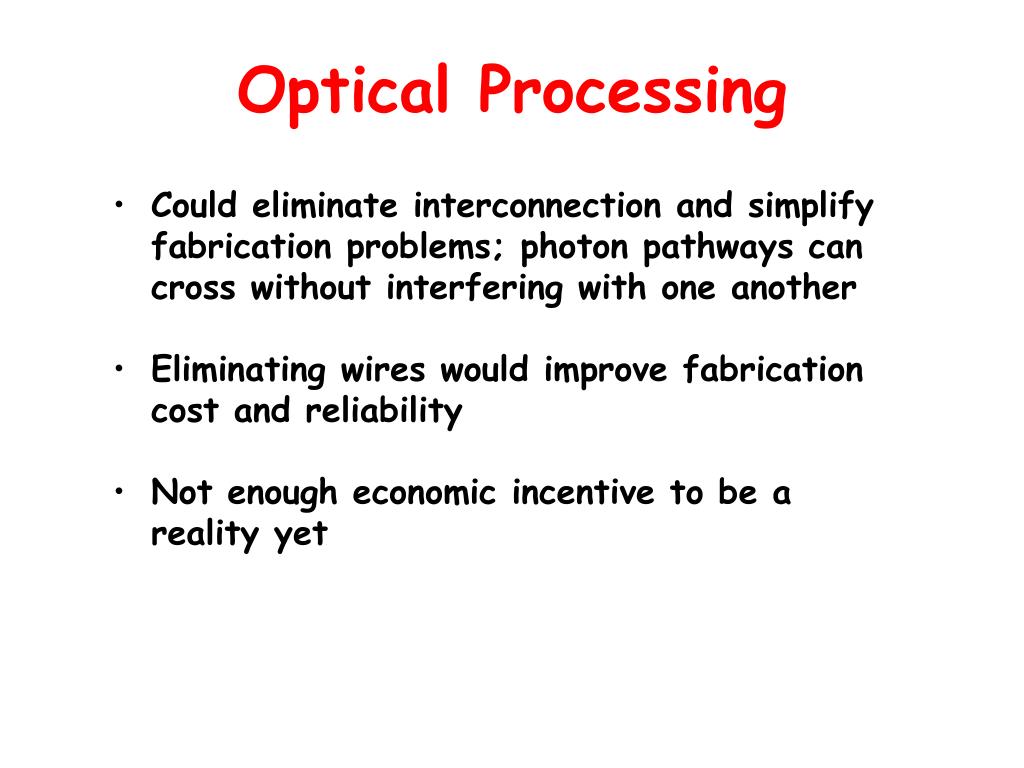 Optical Processing

• Could eliminate interconnection and simplify fabrication problems; photon pathways can cross without interfering with one another

• Eliminating wires would improve fabrication cost and reliability

• Not enough economic incentive to be a reality yet